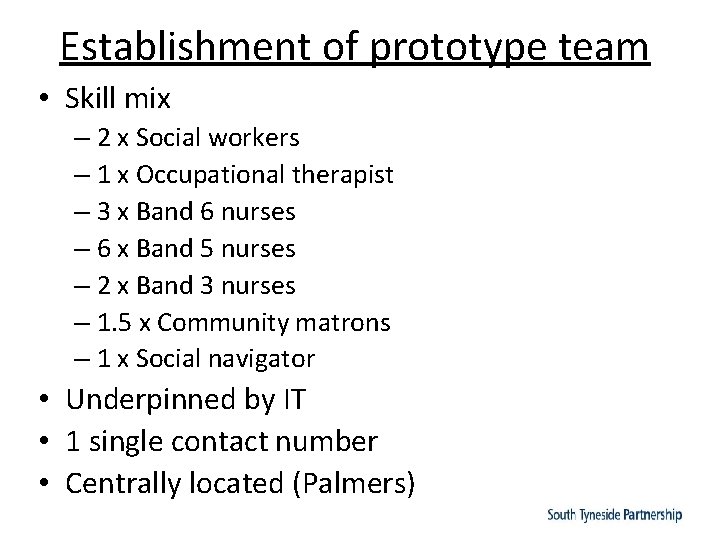 Establishment of prototype team

• Skill mix
– 2 x Social workers
– 1 x Occupational therapist
– 3 x Band 6 nurses
– 6 x Band 5 nurses
– 2 x Band 3 nurses
– 1.5 x Community matrons
– 1 x Social navigator
• Underpinned by IT
• 1 single contact number
• Centrally located (Palmers)

South Tyneside Partnership